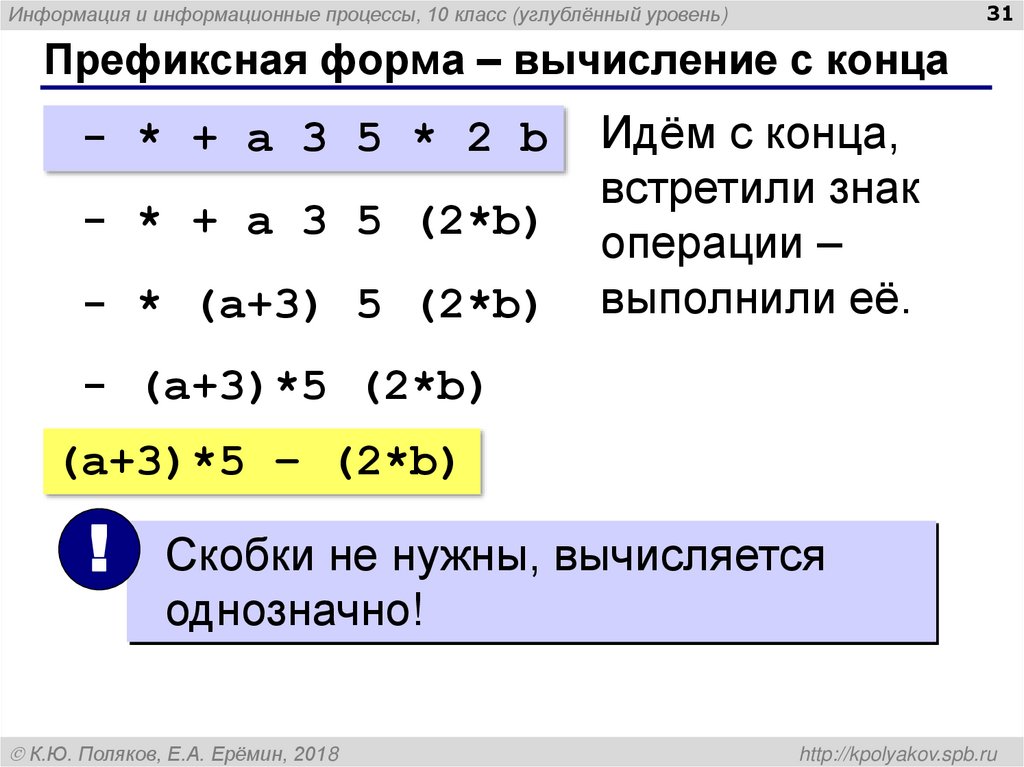 Информация и информационные процессы, 10 класс (углублённый уровень)

31

Префиксная форма – вычисление с конца

- * + a 3 5 * 2 b

- * + a 3 5 (2*b)

- * (a+3) 5 (2*b)

- (a+3)*5 (2*b)

(a+3)*5 – (2*b)

Идём с конца, встретили знак операции – выполнили её.

!

Скобки не нужны, вычисляется однозначно!

© К.Ю. Поляков, Е.А. Ерёмин, 2018

http://kpolyakov.spb.ru